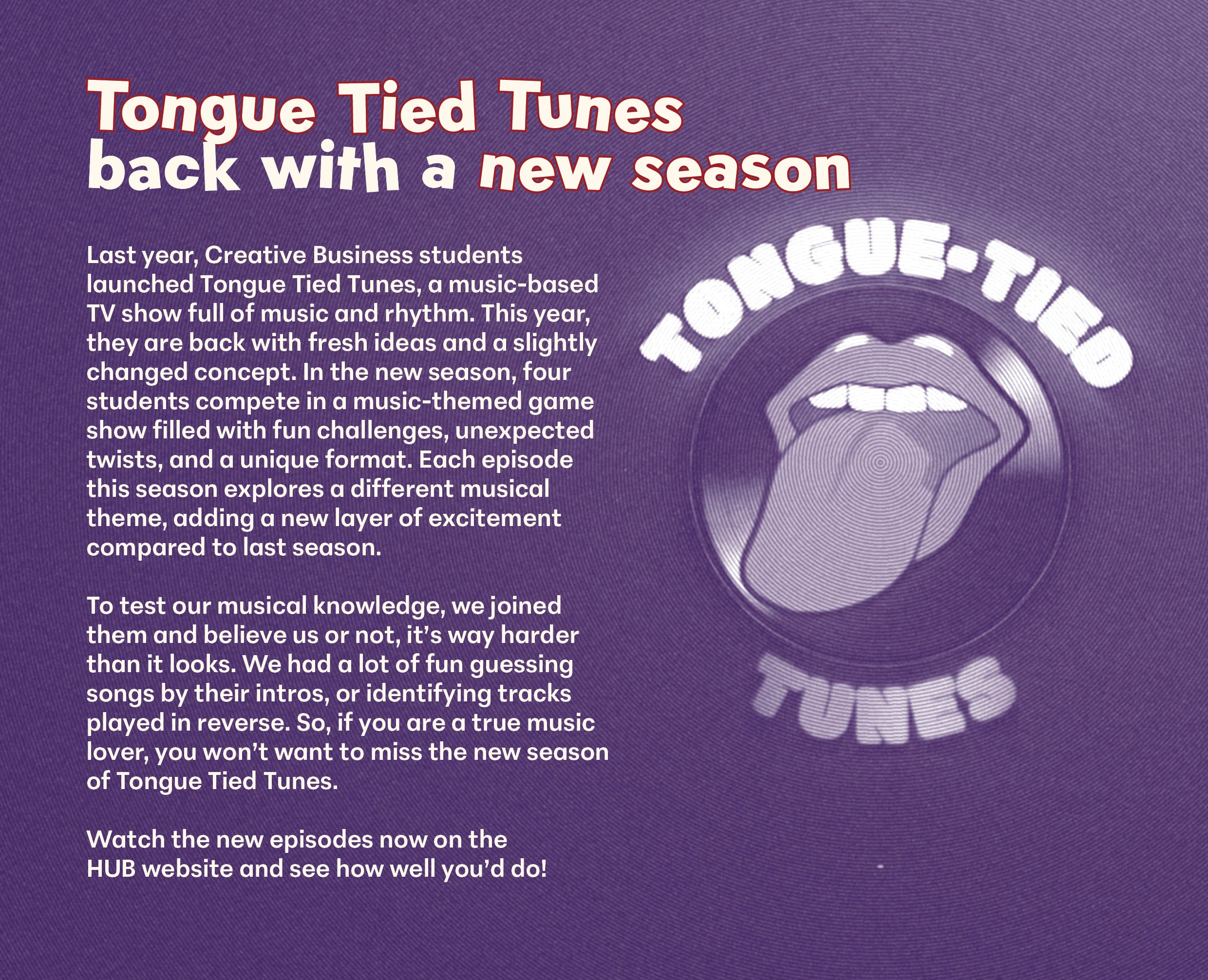 Tongue Tied Tunes back with a new season

Last year, Creative Business students launched Tongue Tied Tunes, a music-based TV show full of music and rhythm. This year, they are back with fresh ideas and a slightly changed concept. In the new season, four students compete in a music-themed game show filled with fun challenges, unexpected twists, and a unique format. Each episode this season explores a different musical theme, adding a new layer of excitement compared to last season.

To test our musical knowledge, we joined them and believe us or not, it's way harder than it looks. We had a lot of fun guessing songs by their intros, or identifying tracks played in reverse. So, if you are a true music lover, you won't want to miss the new season of Tongue Tied Tunes.

Watch the new episodes now on the HUB website and see how well you'd do!

TONGUE-TIED TUNES